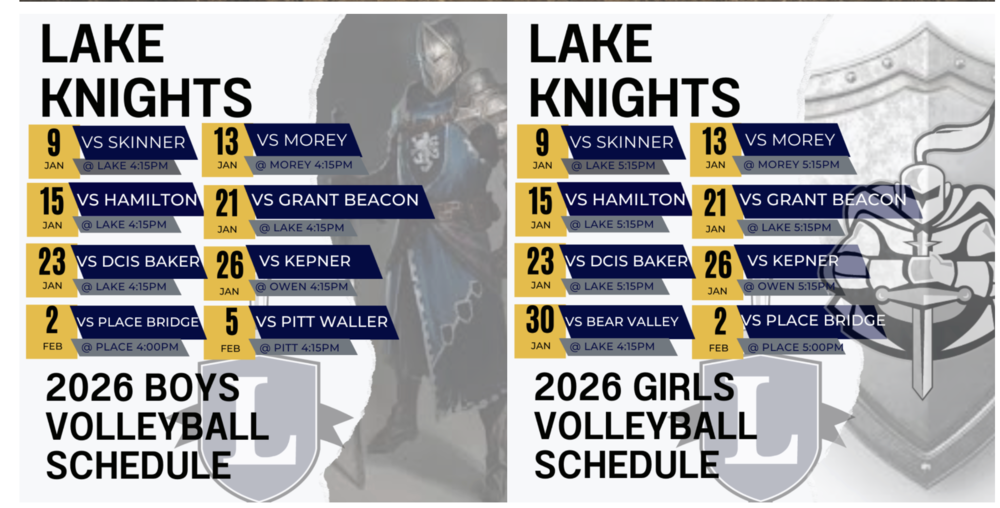 LAKE KNIGHTS

9 JAN VS SKINNER @ LAKE 4:15PM
13 JAN VS MOREY @ MOREY 4:15PM
15 JAN VS HAMILTON @ LAKE 4:15PM
21 JAN VS GRANT BEACON @ LAKE 4:15PM
23 JAN VS DCIS BAKER @ LAKE 4:15PM
26 JAN VS KEPNER @ OWEN 4:15PM
2 FEB VS PLACE BRIDGE @ PLACE 4:00PM
5 FEB VS PITT WALLER @ PITT 4:15PM

2026 BOYS VOLLEYBALL SCHEDULE

L

LAKE KNIGHTS

9 JAN VS SKINNER @ LAKE 5:15PM
13 JAN VS MOREY @ MOREY 5:15PM
15 JAN VS HAMILTON @ LAKE 5:15PM
21 JAN VS GRANT BEACON @ LAKE 5:15PM
23 JAN VS DCIS BAKER @ LAKE 5:15PM
26 JAN VS KEPNER @ OWEN 5:15PM
30 JAN VS BEAR VALLEY @ LAKE 4:15PM
2 FEB VS PLACE BRIDGE @ PLACE 5:00PM

2026 GIRLS VOLLEYBALL SCHEDULE

L